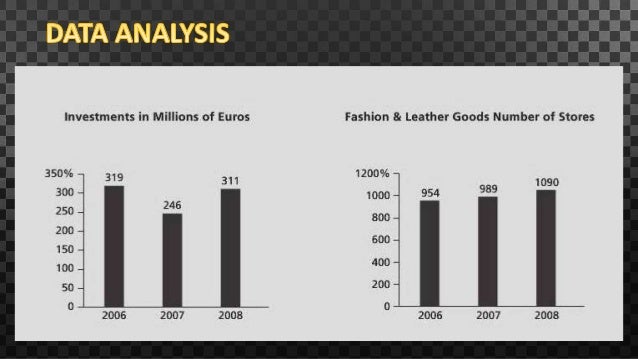 DATA ANALYSIS

Investments in Millions of Euros

350%
300
250
200
150
100
50
0

319
246
311

2006
2007
2008

Fashion & Leather Goods Number of Stores

1200%
1000
800
600
400
200
0

954
989
1090

2006
2007
2008